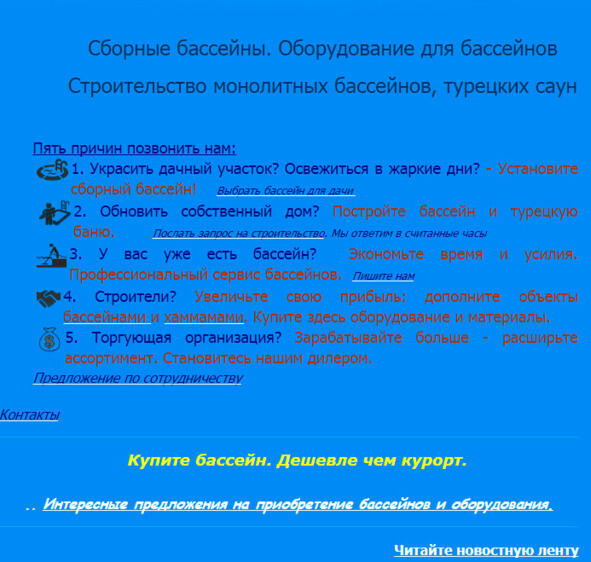 Сборные бассейны. Оборудование для бассейнов

Строительство монолитных бассейнов, турецких саун

Пять причин позвонить нам:

1. Украсить дачный участок? Освежиться в жаркие дни? - Установите сборный бассейн! Выбрать бассейн для дачи

2. Обновить собственный дом? Постройте бассейн и турецкую баню. Послать запрос на строительство. Мы ответим в считанные часы

3. У вас уже есть бассейн? Экономьте время и усилия. Профессиональный сервис бассейнов. Пишите нам

4. Строители? Увеличьте свою прибыль: дополните объекты бассейнами и хаммамами. Купите здесь оборудование и материалы.

5. Торгующая организация? Зарабатывайте больше - расширьте ассортимент. Становитесь нашим дилером.

Предложение по сотрудничеству

Контакты

Купите бассейн. Дешевле чем курорт.

.. Интересные предложения на приобретение бассейнов и оборудования.

Читайте новостную ленту